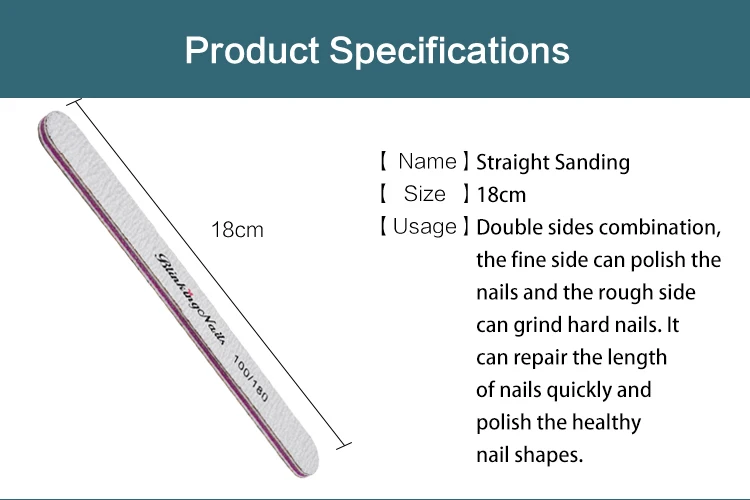 Product Specifications

18cm

BlinkingNails

100/180

【 Name 】Straight Sanding
【 Size 】18cm
【 Usage 】Double sides combination, the fine side can polish the nails and the rough side can grind hard nails. It can repair the length of nails quickly and polish the healthy nail shapes.